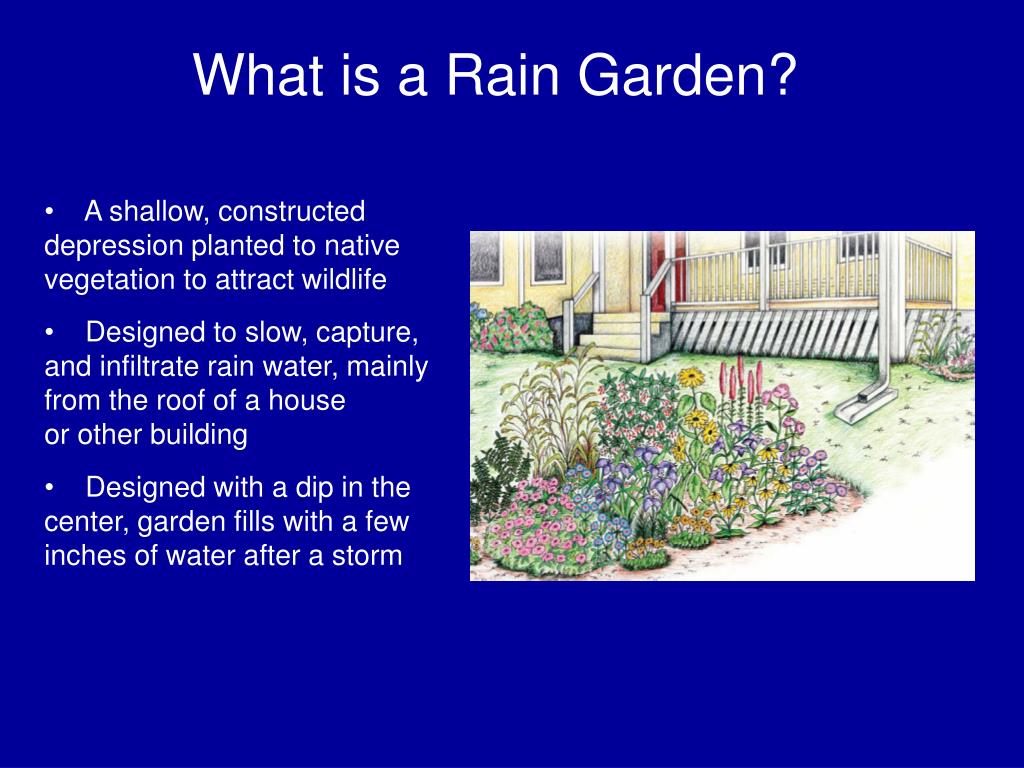 What is a Rain Garden?

• A shallow, constructed depression planted to native vegetation to attract wildlife

• Designed to slow, capture, and infiltrate rain water, mainly from the roof of a house or other building

• Designed with a dip in the center, garden fills with a few inches of water after a storm